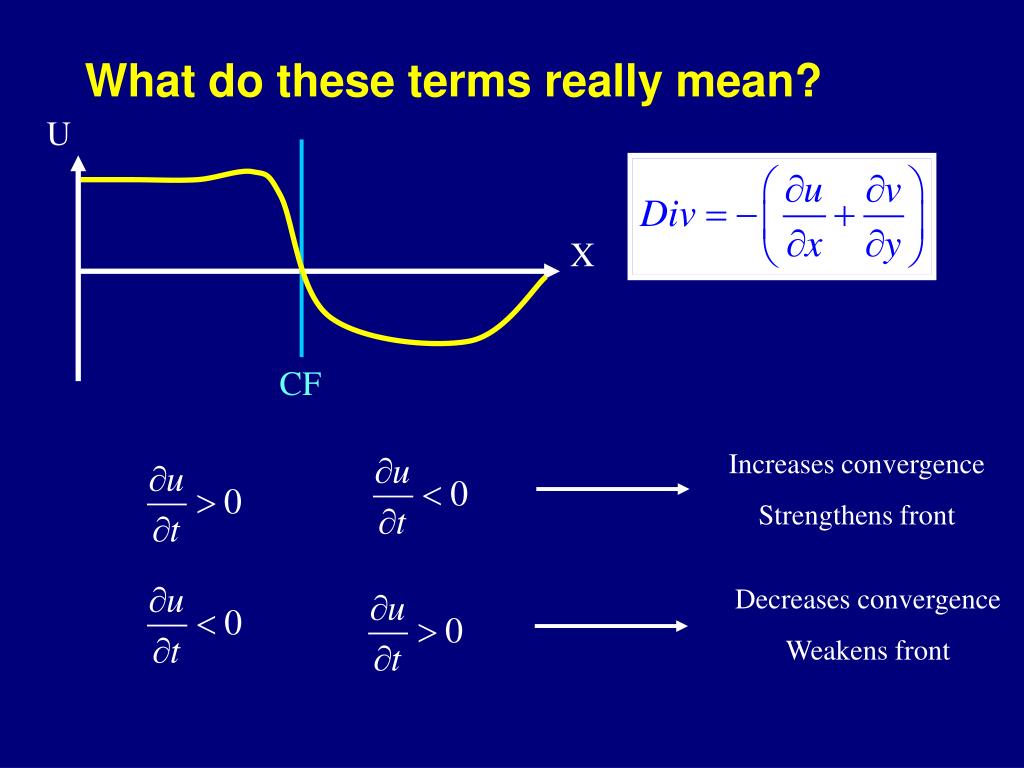 What do these terms really mean?

U

X

CF

$Div = -\left(\frac{\partial u}{\partial x} + \frac{\partial v}{\partial y}\right)$

$\frac{\partial u}{\partial t} > 0$

$\frac{\partial u}{\partial t} < 0$

Increases convergence

Strengthens front

$\frac{\partial u}{\partial t} < 0$

$\frac{\partial u}{\partial t} > 0$

Decreases convergence

Weakens front